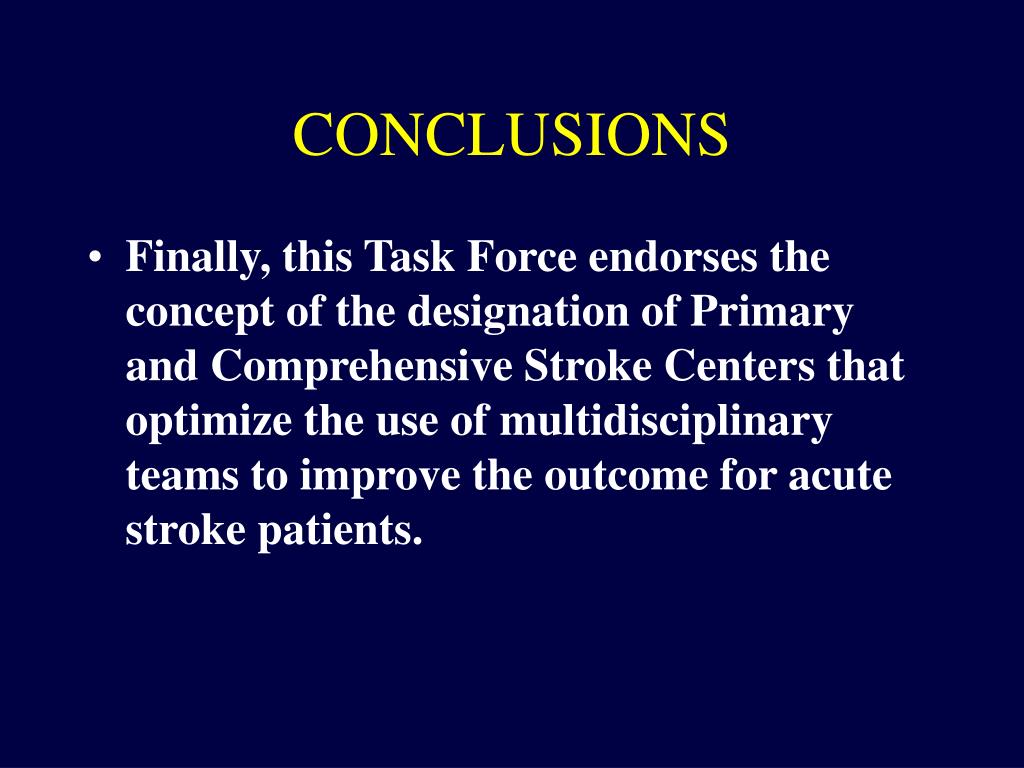 CONCLUSIONS

• Finally, this Task Force endorses the concept of the designation of Primary and Comprehensive Stroke Centers that optimize the use of multidisciplinary teams to improve the outcome for acute stroke patients.